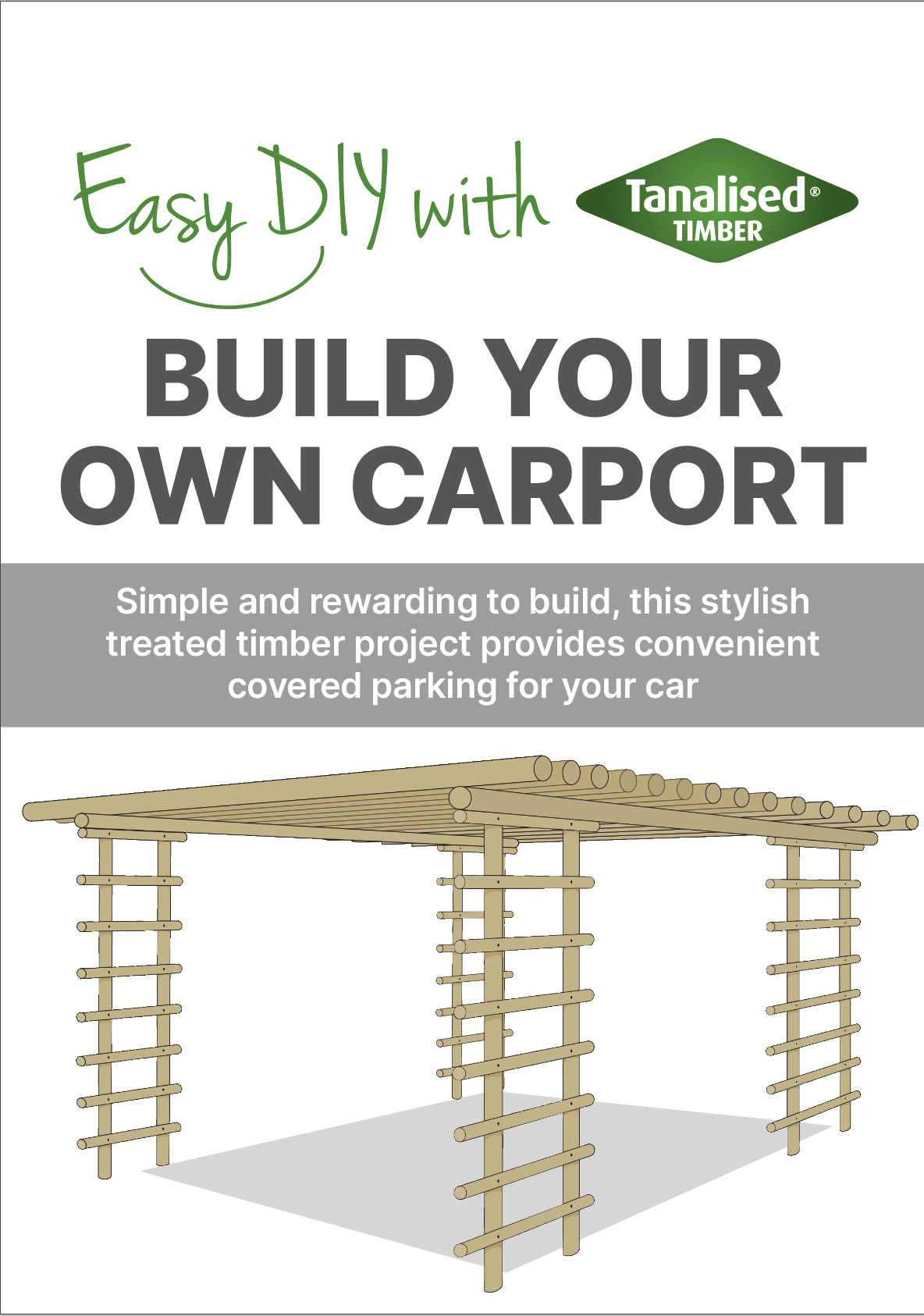 Easy DIY with Tanalised® TIMBER

BUILD YOUR OWN CARPORT

Simple and rewarding to build, this stylish treated timber project provides convenient covered parking for your car